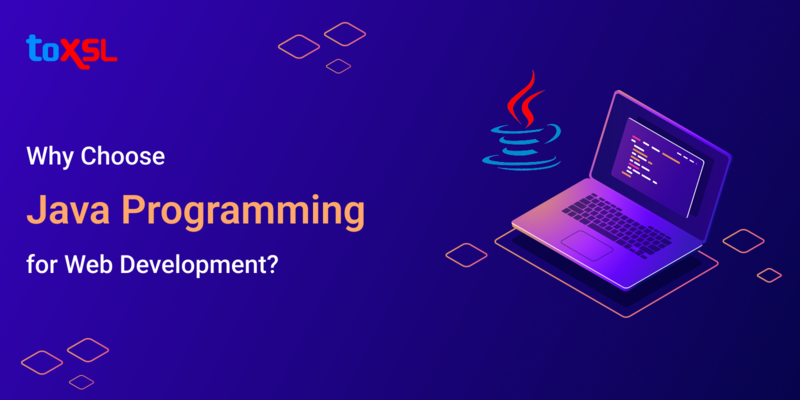 toXSL

Why Choose

Java Programming

for Web Development?